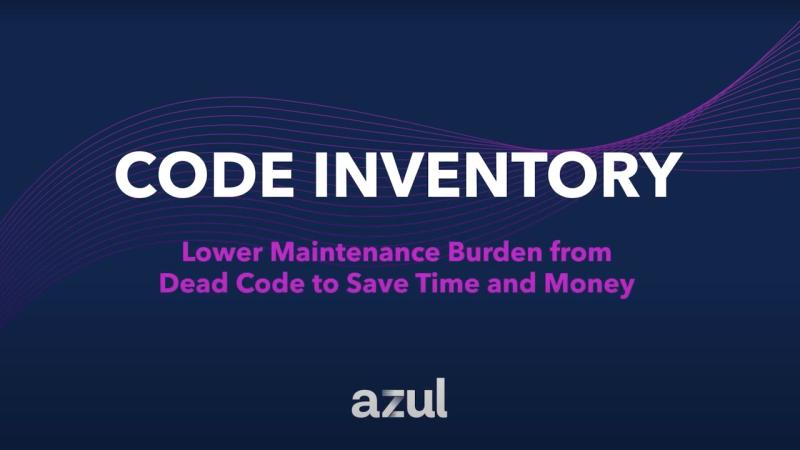 CODE INVENTORY

Lower Maintenance Burden from Dead Code to Save Time and Money

azul